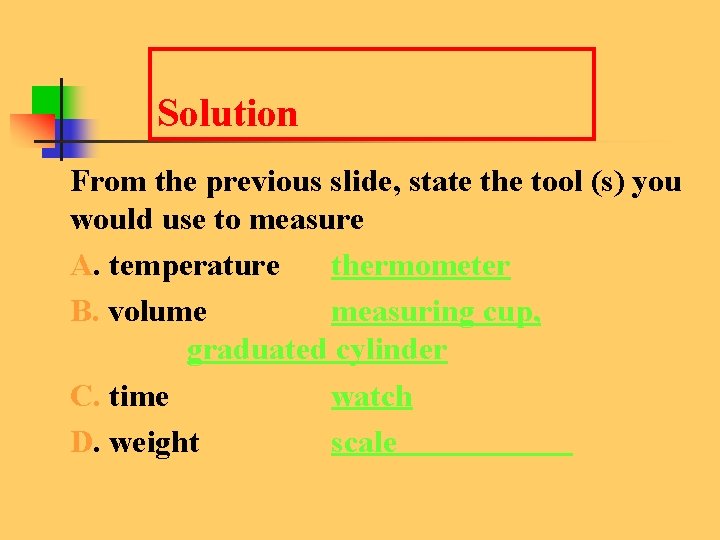 Solution

From the previous slide, state the tool (s) you would use to measure

A. temperature thermometer

B. volume measuring cup, graduated cylinder

C. time watch

D. weight scale